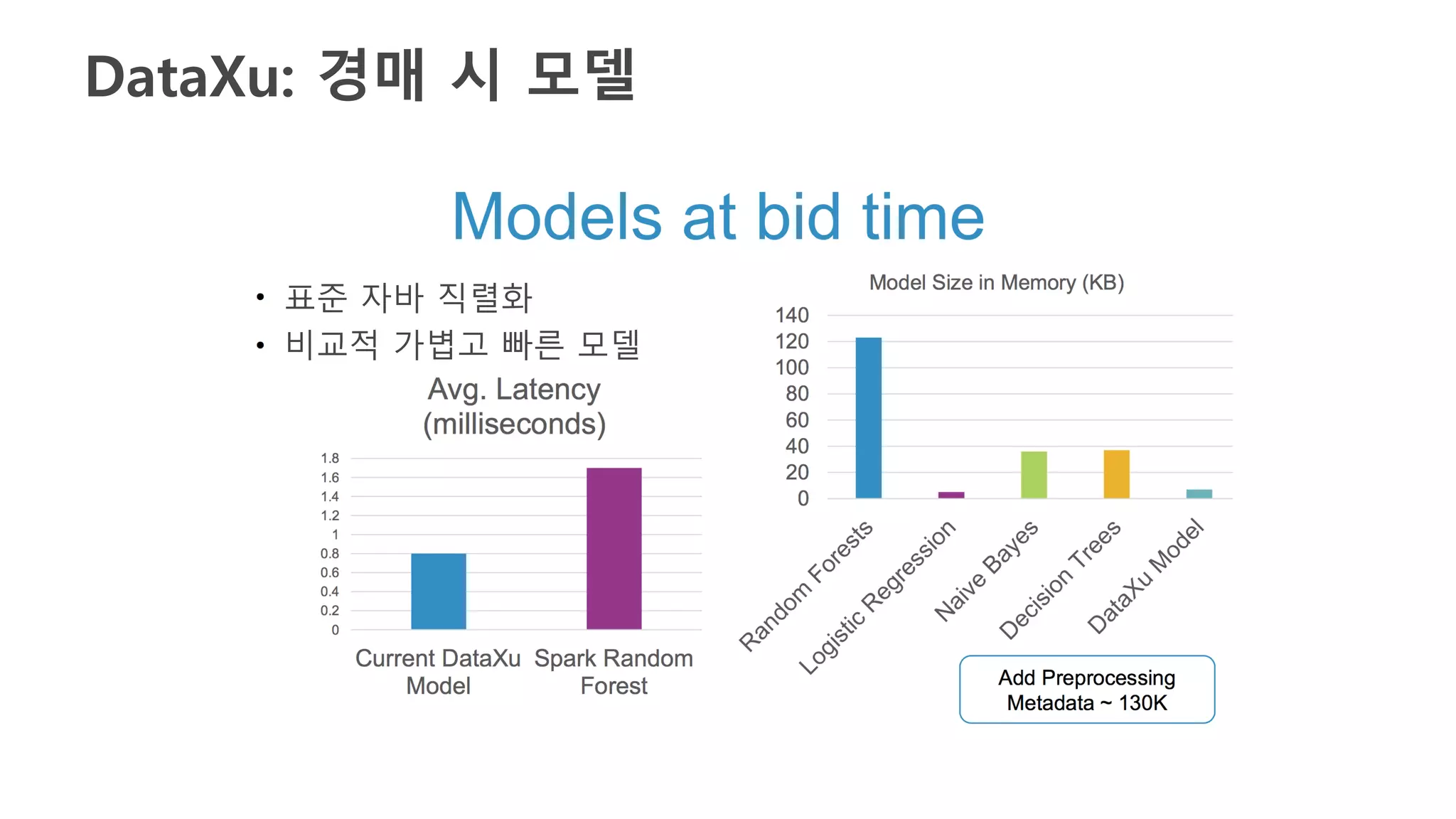 DataXu: 경매 시 모델

Models at bid time

• 표준 자바 직렬화
• 비교적 가볍고 빠른 모델

Avg. Latency (milliseconds)

1.8
1.6
1.4
1.2
1
0.8
0.6
0.4
0.2
0

Current DataXu Model
Spark Random Forest

Model Size in Memory (KB)

140
120
100
80
60
40
20
0

Random Forests
Logistic Regression
Naive Bayes
Decision Trees
DataXu Model

Add Preprocessing Metadata ~ 130K